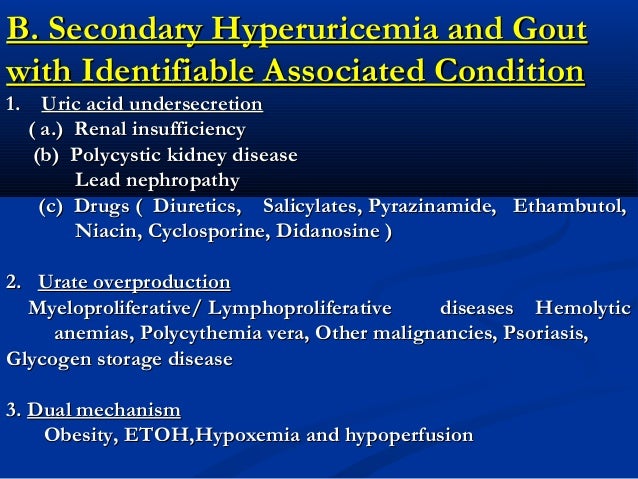 B. Secondary Hyperuricemia and Gout with Identifiable Associated Condition

1. Uric acid undersecretion
( a.) Renal insufficiency
(b) Polycystic kidney disease
Lead nephropathy
(c) Drugs ( Diuretics, Salicylates, Pyrazinamide, Ethambutol, Niacin, Cyclosporine, Didanosine )

2. Urate overproduction
Myeloproliferative/ Lymphoproliferative diseases Hemolytic anemias, Polycythemia vera, Other malignancies, Psoriasis, Glycogen storage disease

3. Dual mechanism
Obesity, ETOH,Hypoxemia and hypoperfusion